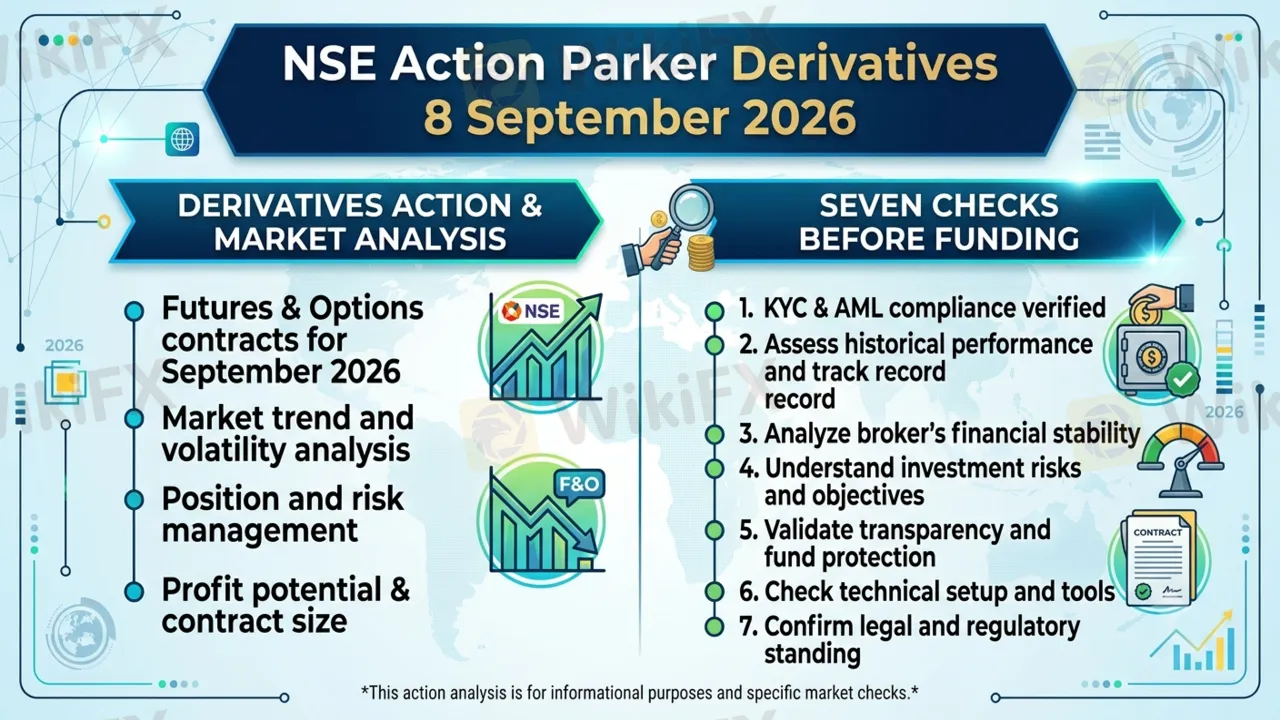 NSE Action Parker Derivatives
8 September 2026

DERIVATIVES ACTION & MARKET ANALYSIS

Futures & Options contracts for September 2026

Market trend and volatility analysis

Position and risk management

Profit potential & contract size

NSE

F&O

2026

SEVEN CHECKS BEFORE FUNDING

1. KYC & AML compliance verified
2. Assess historical performance and track record record
3. Analyze broker's financial stability
4. Understand investment risks and objectives
5. Validate transparency and fund protection
6. Check technical setup and tools
7. Confirm legal and regulatory standing

CONTRACT

2026

WikiFX

*This action analysis is for informational purposes and specific market checks.*